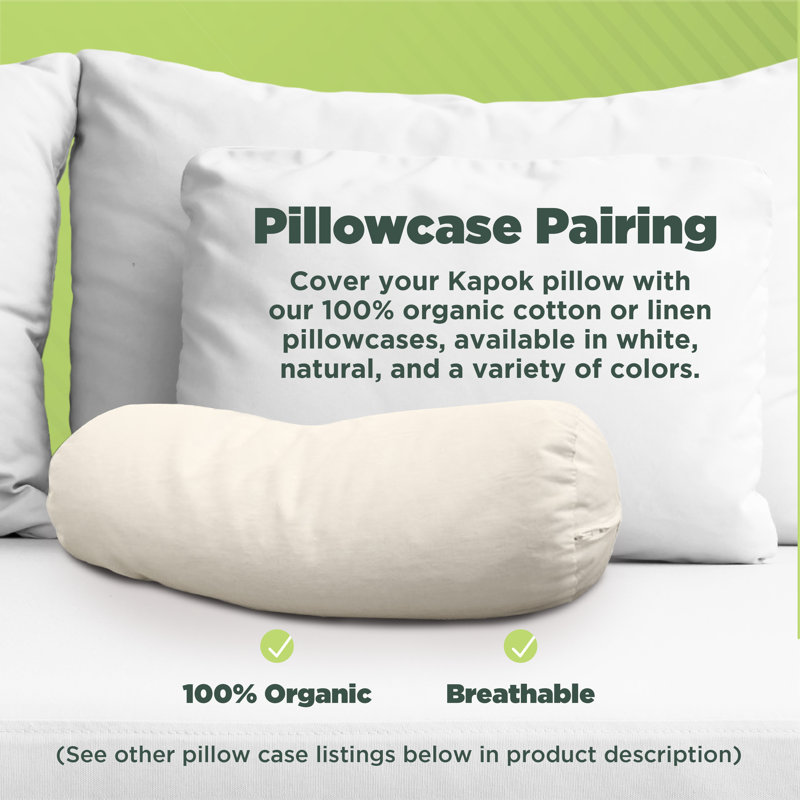 Pillowcase Pairing

Cover your Kapok pillow with our 100% organic cotton or linen pillowcases, available in white, natural, and a variety of colors.

100% Organic

Breathable

(See other pillow case listings below in product description)